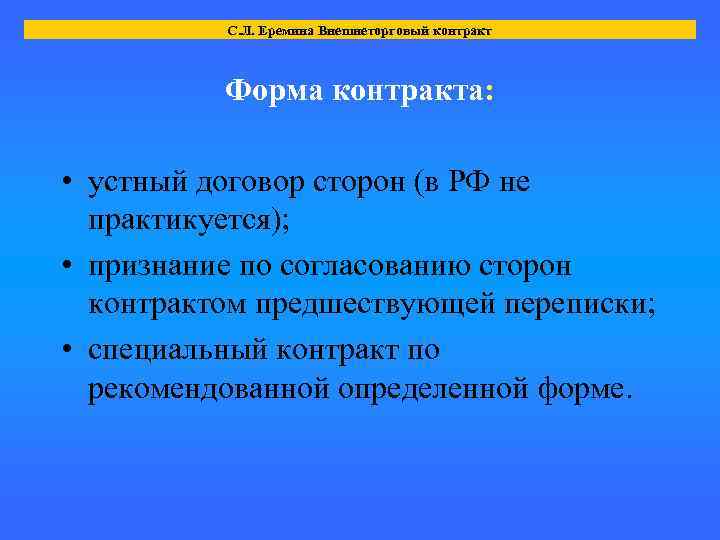 С.Л. Еремина Внешнеторговый контракт

Форма контракта:

• устный договор сторон (в РФ не практикуется);
• признание по согласованию сторон контрактом предшествующей переписки;
• специальный контракт по рекомендованной определенной форме.